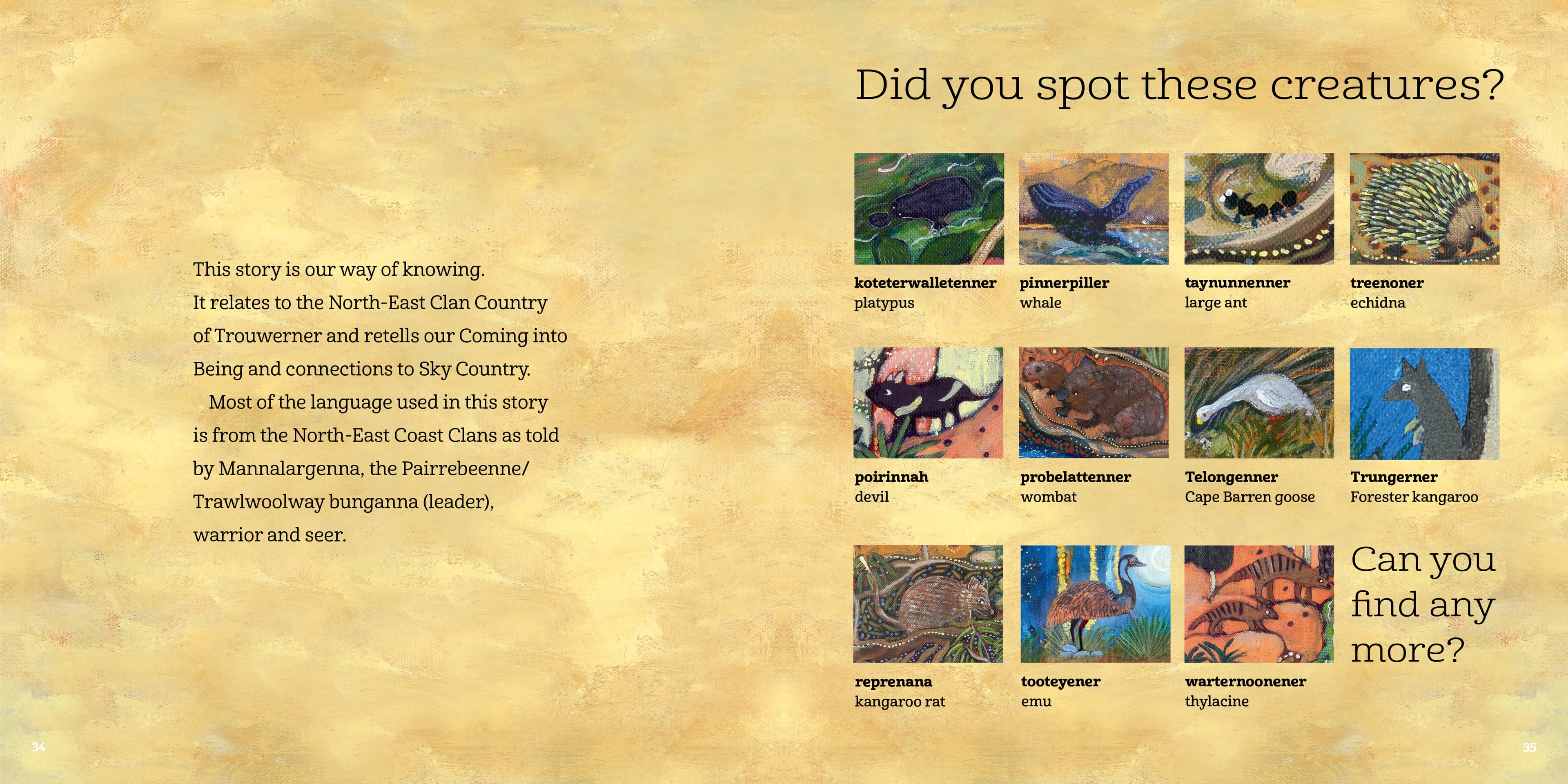 This story is our way of knowing. It relates to the North-East Clan Country of Trouwerner and retells our Coming into Being and connections to Sky Country.

Most of the language used in this story is from the North-East Coast Clans as told by Mannalargenna, the Pairrebeenne/Trawlwoolway bunganna (leader), warrior and seer.

34

Did you spot these creatures?

koteterwalletenner
platypus

pinnerpiller
whale

taynunnenner
large ant

treenoner
echidna

poirinnah
devil

probelattenner
wombat

Telongenner
Cape Barren goose

Trungerner
Forester kangaroo

reprenana
kangaroo rat

tooteyener
emu

warternoonener
thylacine

Can you find any more?

35